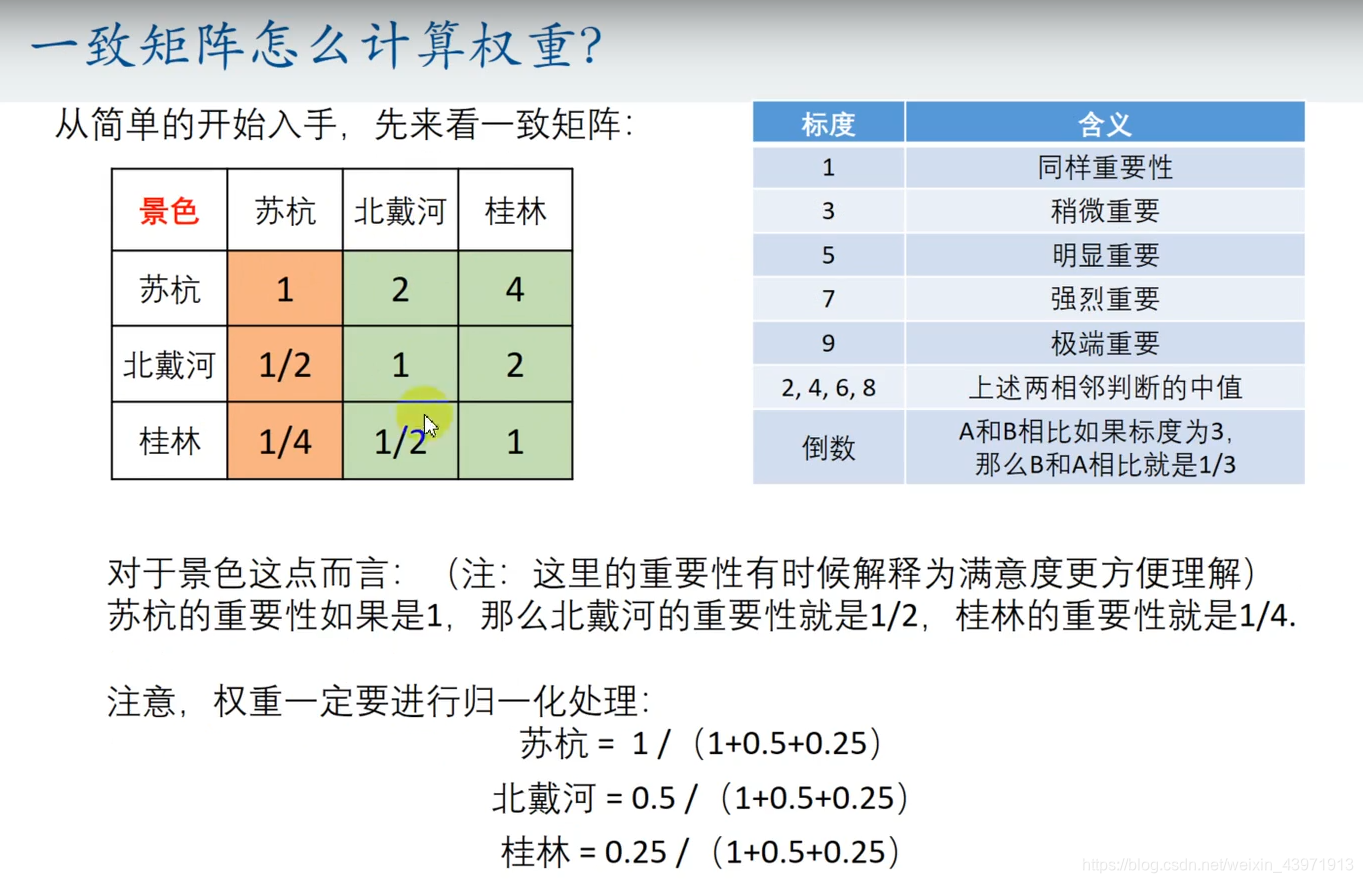 一致矩阵怎么计算权重?

从简单的开始入手，先来看一致矩阵:

| 景色 | 苏杭 | 北戴河 | 桂林 |
|---|---|---|---|
| 苏杭 | 1 | 2 | 4 |
| 北戴河 | 1/2 | 1 | 2 |
| 桂林 | 1/4 | 1/2 | 1 |

| 标度 | 含义 |
|---|---|
| 1 | 同样重要性 |
| 3 | 稍微重要 |
| 5 | 明显重要 |
| 7 | 强烈重要 |
| 9 | 极端重要 |
| 2, 4, 6, 8 | 上述两相邻判断的中值 |
| 倒数 | A和B相比如果标度为3，那么B和A相比就是1/3 |

对于景色这点而言：（注：这里的重要性有时候解释为满意度更方便理解）
苏杭的重要性如果是1，那么北戴河的重要性就是1/2，桂林的重要性就是1/4.

注意，权重一定要进行归一化处理：
苏杭 = 1 /（1+0.5+0.25）
北戴河 = 0.5 /（1+0.5+0.25）
桂林 = 0.25 /（1+0.5+0.25）

https://blog.csdn.net/weixin_43971913